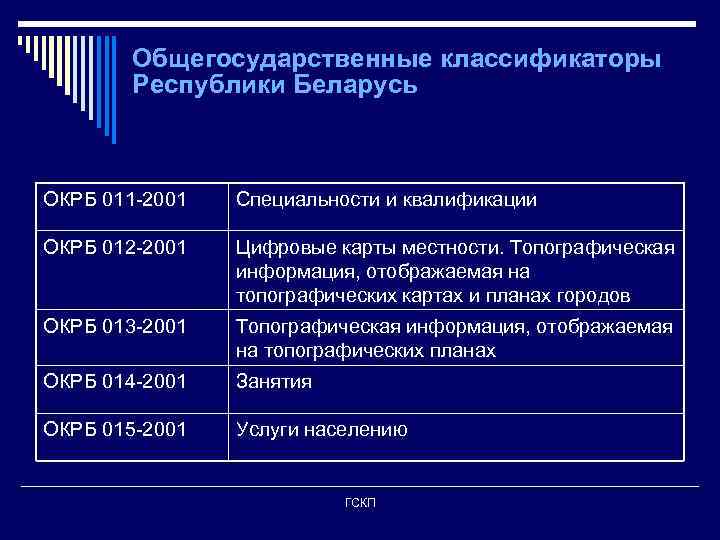 Общегосударственные классификаторы Республики Беларусь

| ОКРБ 011-2001 | Специальности и квалификации |
|---|---|
| ОКРБ 012-2001 | Цифровые карты местности. Топографическая информация, отображаемая на топографических картах и планах городов |
| ОКРБ 013-2001 | Топографическая информация, отображаемая на топографических планах |
| ОКРБ 014-2001 | Занятия |
| ОКРБ 015-2001 | Услуги населению |

ГСКП